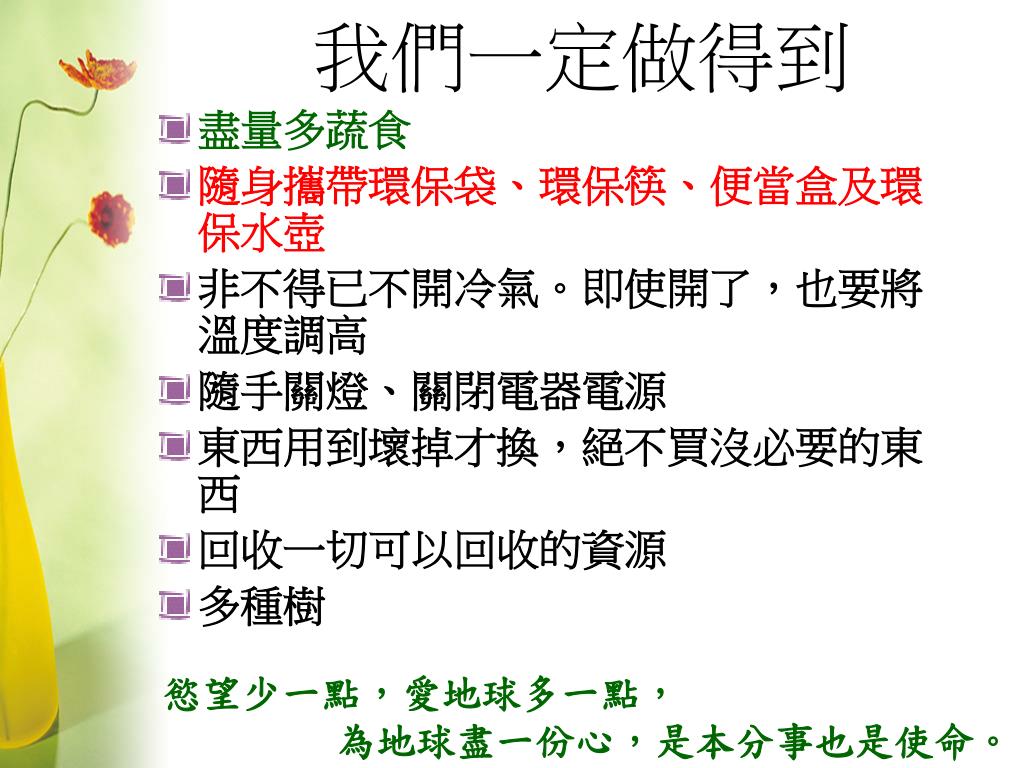 我們一定做得到

盡量多蔬食

隨身攜帶環保袋、環保筷、便當盒及環保水壺

非不得已不開冷氣。即使開了，也要將溫度調高

隨手關燈、關閉電器電源

東西用到壞掉才換，絕不買沒必要的東西

回收一切可以回收的資源

多種樹

慾望少一點，愛地球多一點，
為地球盡一份心，是本分事也是使命。